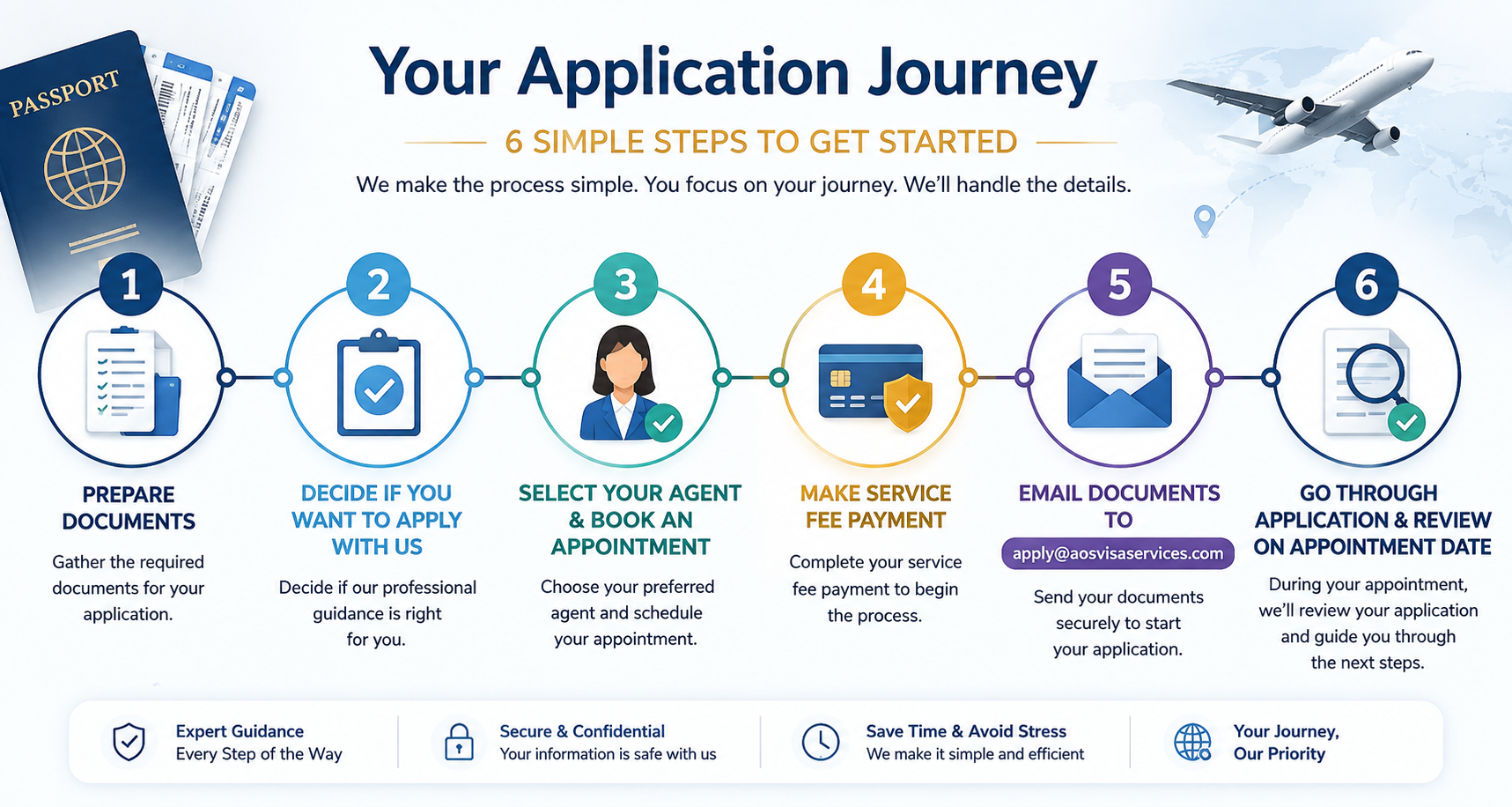 PASSPORT

Your Application Journey

6 SIMPLE STEPS TO GET STARTED

We make the process simple. You focus on your journey. We'll handle the details.

1

PREPARE DOCUMENTS

Gather the required documents for your application.

2

DECIDE IF YOU WANT TO APPLY WITH US

Decide if our professional guidance is right for you.

3

SELECT YOUR AGENT & BOOK AN APPOINTMENT

Choose your preferred agent and schedule your appointment.

4

MAKE SERVICE FEE PAYMENT

Complete your service fee payment to begin the process.

5

EMAIL DOCUMENTS TO

apply@aosvisaservices.com

Send your documents securely to start your application.

6

GO THROUGH APPLICATION & REVIEW ON APPOINTMENT DATE

During your appointment, we'll review your application and guide you through the next steps.

Expert Guidance
Every Step of the Way

Secure & Confidential
Your information is safe with us

Save Time & Avoid Stress
We make it simple and efficient

Your Journey,
Our Priority